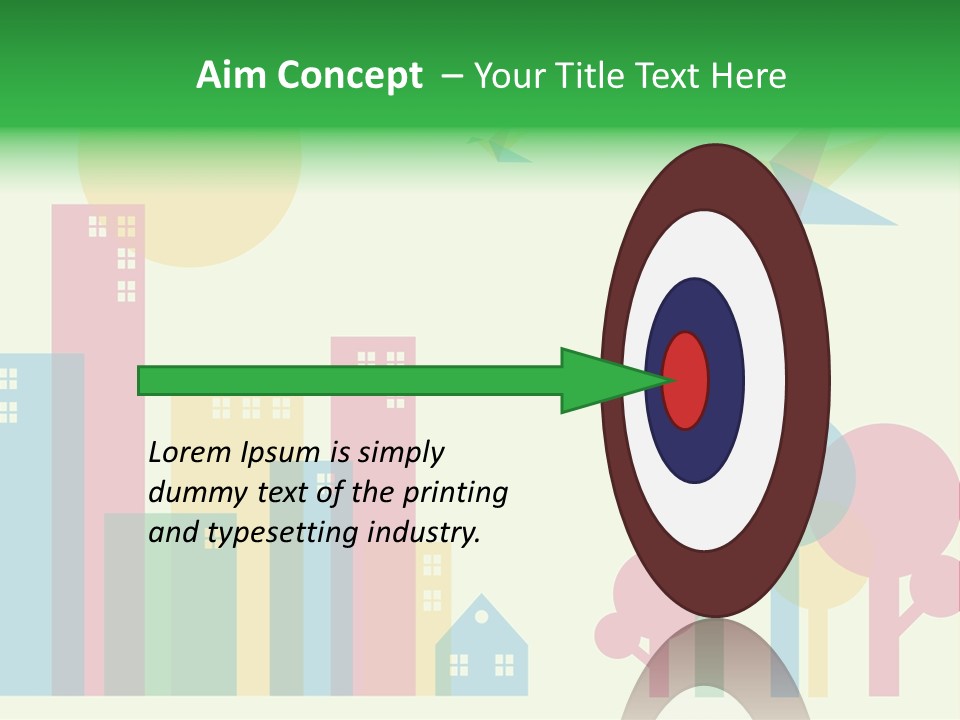 Aim Concept – Your Title Text Here

Lorem Ipsum is simply dummy text of the printing and typesetting industry.